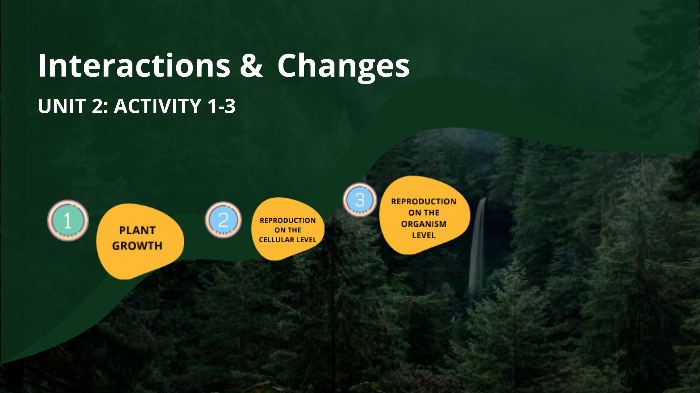 Interactions & Changes

UNIT 2: ACTIVITY 1-3

1

PLANT GROWTH

2

REPRODUCTION ON THE CELLULAR LEVEL

3

REPRODUCTION ON THE ORGANISM LEVEL